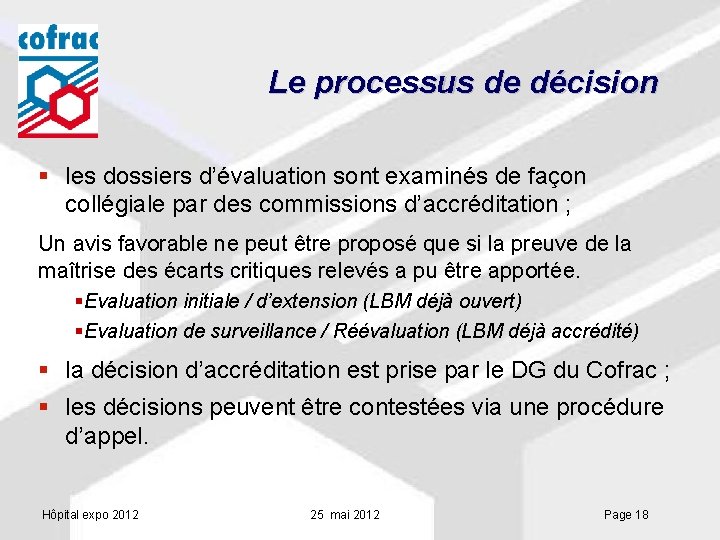 cofrac

Le processus de décision

▪ les dossiers d'évaluation sont examinés de façon collégiale par des commissions d'accréditation ;

Un avis favorable ne peut être proposé que si la preuve de la maîtrise des écarts critiques relevés a pu être apportée.

▪Evaluation initiale / d'extension (LBM déjà ouvert)

▪Evaluation de surveillance / Réévaluation (LBM déjà accrédité)

▪ la décision d'accréditation est prise par le DG du Cofrac ;

▪ les décisions peuvent être contestées via une procédure d'appel.

Hôpital expo 2012

25 mai 2012

Page 18